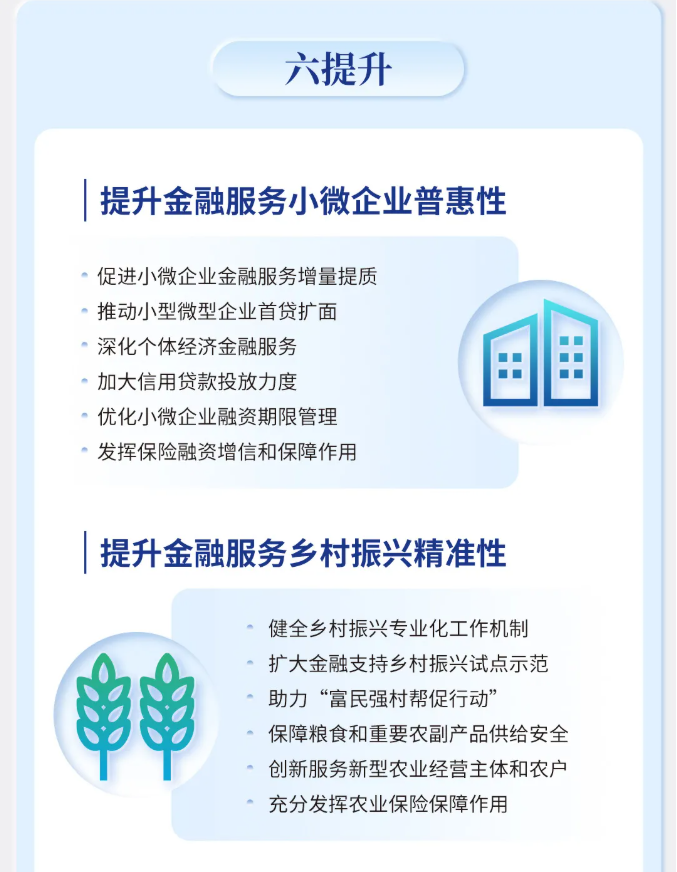 六提升

提升金融服务小微企业普惠性

- 促进小微企业金融服务增量提质
- 推动小型微型企业首贷扩面
- 深化个体经济金融服务
- 加大信用贷款投放力度
- 优化小微企业融资期限管理
- 发挥保险融资增信和保障作用

提升金融服务乡村振兴精准性

- 健全乡村振兴专业化工作机制
- 扩大金融支持乡村振兴试点示范
- 助力“富民强村帮促行动”
- 保障粮食和重要农副产品供给安全
- 创新服务新型农业经营主体和农户
- 充分发挥农业保险保障作用